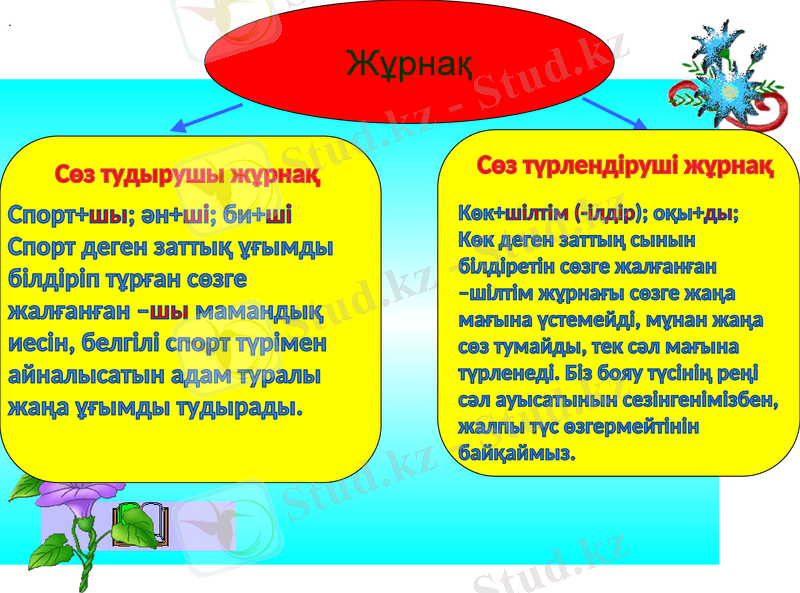 Жұрнақ

Сөз тудырушы жұрнақ

Спорт+шы; ән+ші; би+ші
Спорт деген заттық ұғымды білдіріп тұрған сөзге жалғанған –шы мамандық иесін, белгілі спорт түрімен айналысатын адам туралы жаңа ұғымды тудырады.

Сөз түрлендіруші жұрнақ

Көк+шілтім (-ілдір); оқы+ды;
Көк деген заттың сынын білдіретін сөзге жалғанған –шілтім жұрнағы сөзге жаңа мағына үстемейді, мұнан жаңа сөз тумайды, тек сәл мағына түрленеді. Біз бояу түсінің реңі сәл ауысатынын сезінгенімізбен, жалпы түс өзгермейтінін байқаймыз.

Stud.kz - Stud.kz